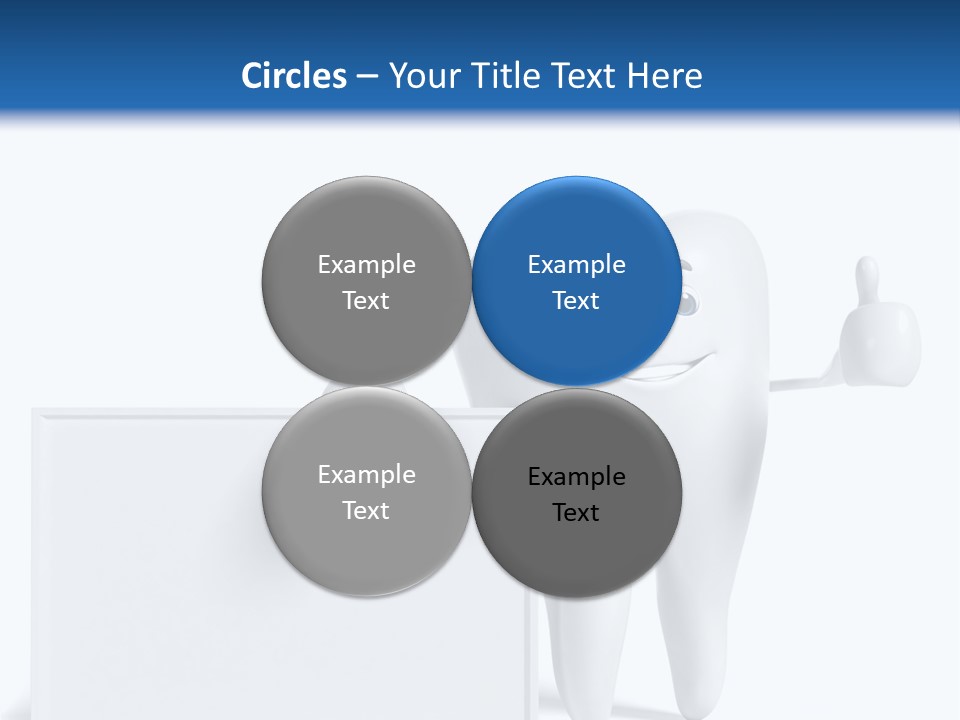 Circles – Your Title Text Here

Example Text

Example Text

Example Text

Example Text